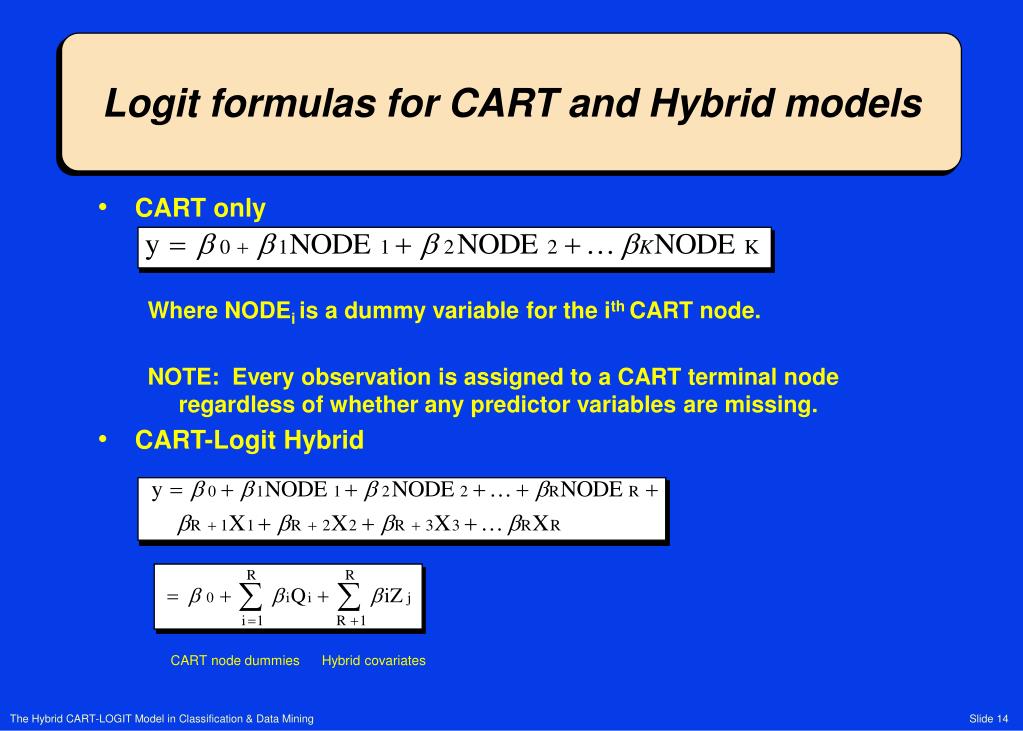 Logit formulas for CART and Hybrid models

• CART only

$y = \beta_0 + \beta_1 NODE_1 + \beta_2 NODE_2 + \ldots \beta_K NODE_K$

Where NODE$_i$ is a dummy variable for the i$^{th}$ CART node.

NOTE: Every observation is assigned to a CART terminal node regardless of whether any predictor variables are missing.

• CART-Logit Hybrid

$y = \beta_0 + \beta_1 NODE_1 + \beta_2 NODE_2 + \ldots + \beta_R NODE_R + \beta_{R+1} X_1 + \beta_{R+2} X_2 + \beta_{R+3} X_3 + \ldots \beta_R X_R$

$= \beta_0 + \sum_{i=1}^{R} \beta_i Q_i + \sum_{R+1}^{R} \beta_i Z_j$

CART node dummies Hybrid covariates

The Hybrid CART-LOGIT Model in Classification & Data Mining

Slide 14